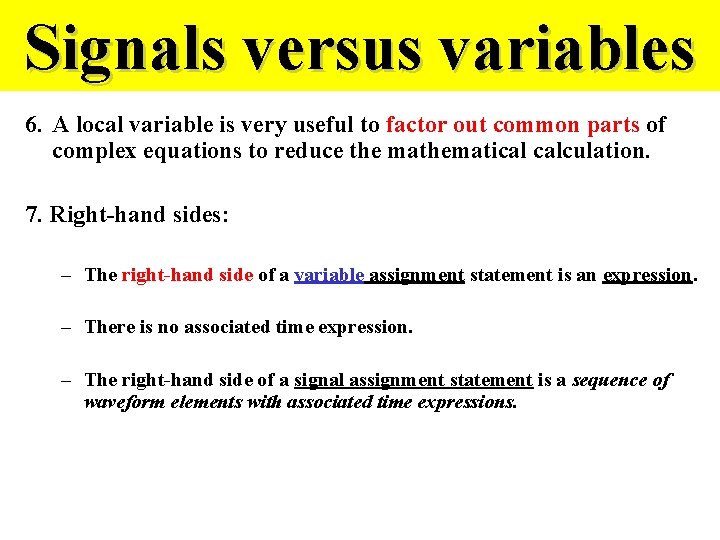 Signals versus variables

6. A local variable is very useful to factor out common parts of complex equations to reduce the mathematical calculation.

7. Right-hand sides:

– The right-hand side of a variable assignment statement is an expression.

– There is no associated time expression.

– The right-hand side of a signal assignment statement is a sequence of waveform elements with associated time expressions.